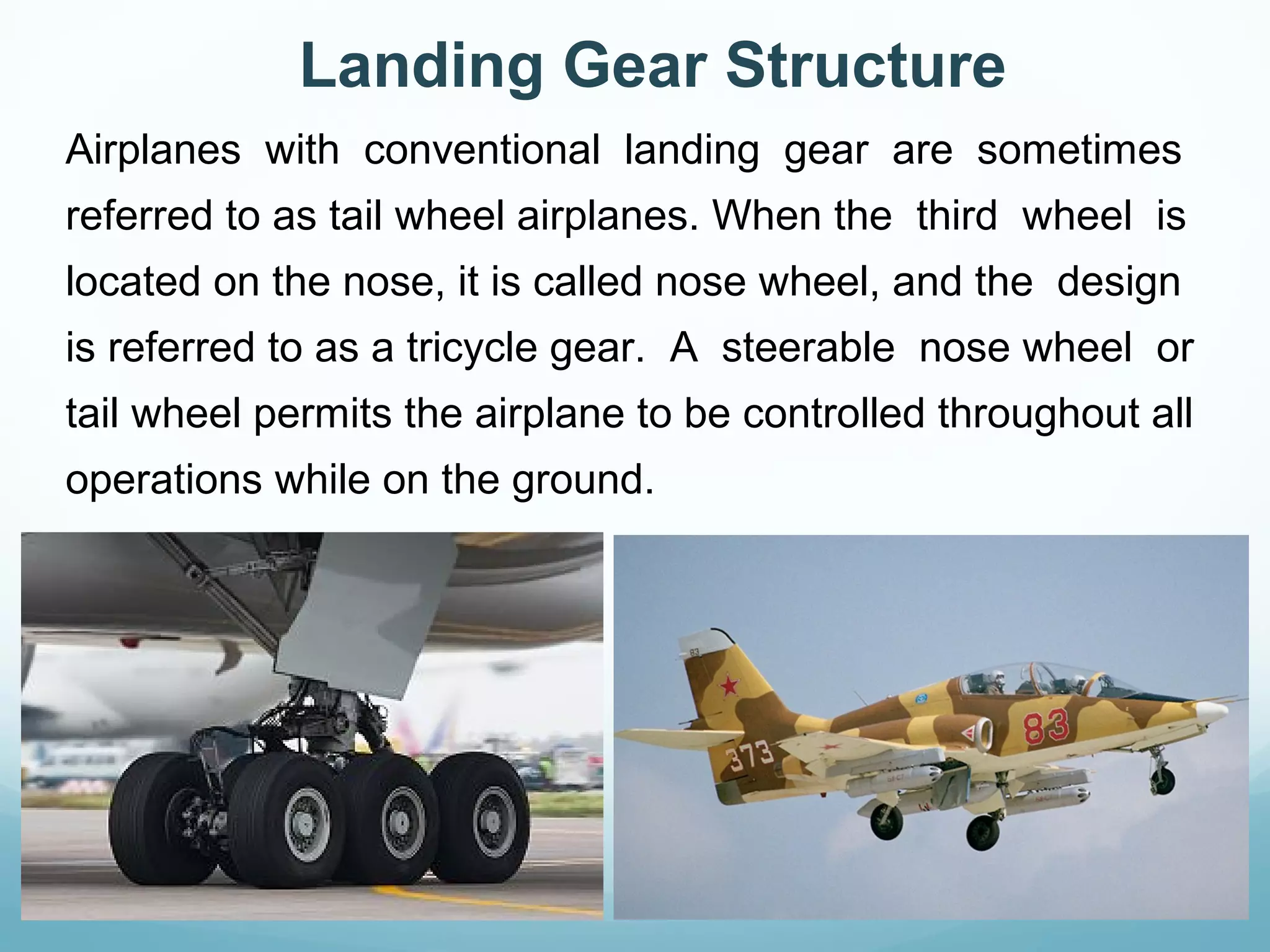 Landing Gear Structure

Airplanes with conventional landing gear are sometimes referred to as tail wheel airplanes. When the third wheel is located on the nose, it is called nose wheel, and the design is referred to as a tricycle gear. A steerable nose wheel or tail wheel permits the airplane to be controlled throughout all operations while on the ground.

83

373

83